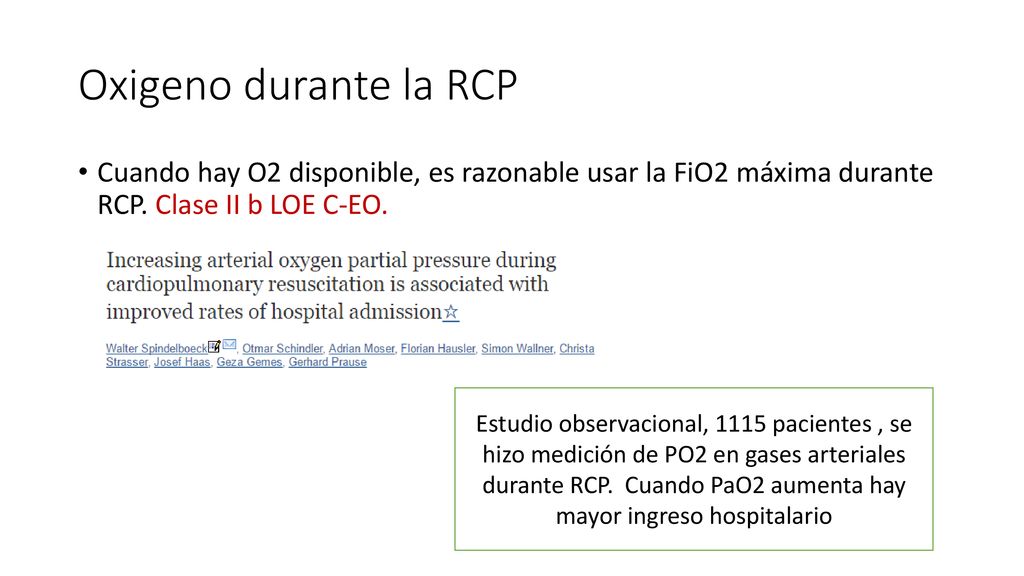 Oxigeno durante la RCP

• Cuando hay O2 disponible, es razonable usar la FiO2 máxima durante RCP. Clase II b LOE C-EO.

Increasing arterial oxygen partial pressure during cardiopulmonary resuscitation is associated with improved rates of hospital admission☆

Walter Spindelboeck, Otmar Schindler, Adrian Moser, Florian Hausler, Simon Wallner, Christa Strasser, Josef Haas, Geza Gemes, Gerhard Prause

Estudio observacional, 1115 pacientes , se hizo medición de PO2 en gases arteriales durante RCP. Cuando PaO2 aumenta hay mayor ingreso hospitalario